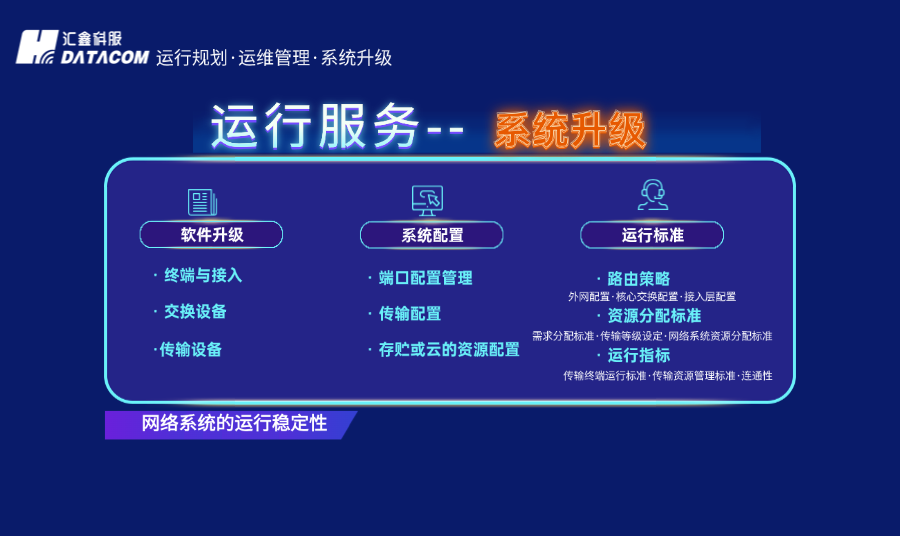 汇鑫科服
DATACOM 运行规划·运维管理·系统升级

运行服务-- 系统升级

软件升级
· 终端与接入
· 交换设备
·传输设备

系统配置
· 端口配置管理
· 传输配置
· 存贮或云的资源配置

运行标准
· 路由策略
外网配置·核心交换配置·接入层配置
· 资源分配标准
需求分配标准·传输等级设定·网络系统资源分配标准
· 运行指标
传输终端运行标准·传输资源管理标准·连通性

网络系统的运行稳定性